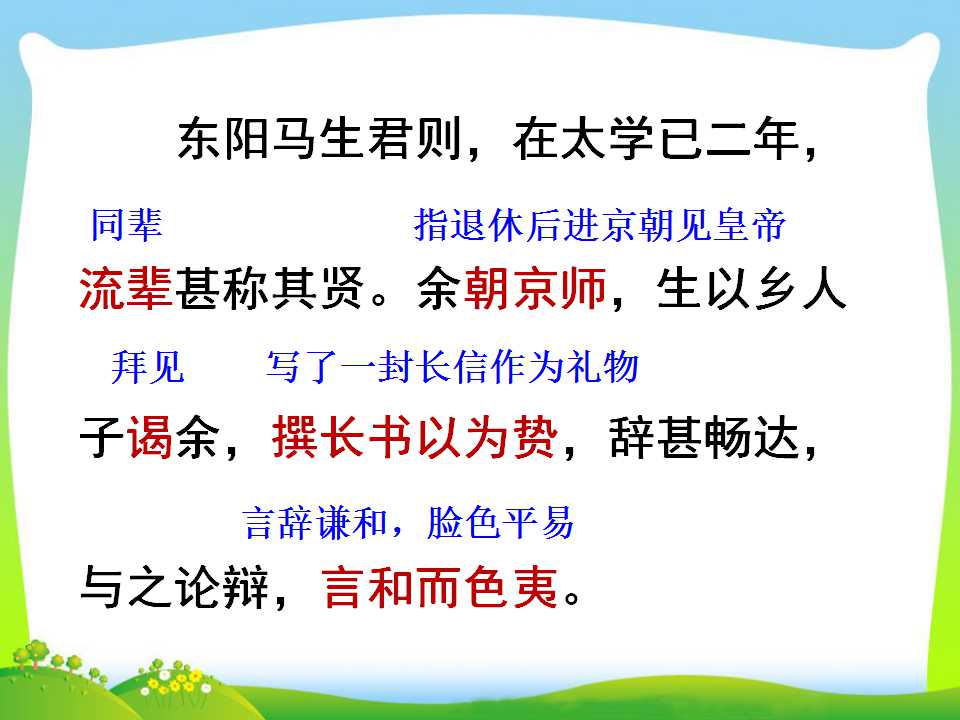 东阳马生君则，在太学已二年，

同辈 指退休后进京朝见皇帝

流辈甚称其贤。余朝京师，生以乡人

拜见 写了一封长信作为礼物

子谒余，撰长书以为贽，辞甚畅达，

言辞谦和，脸色平易

与之论辩，言和而色夷。